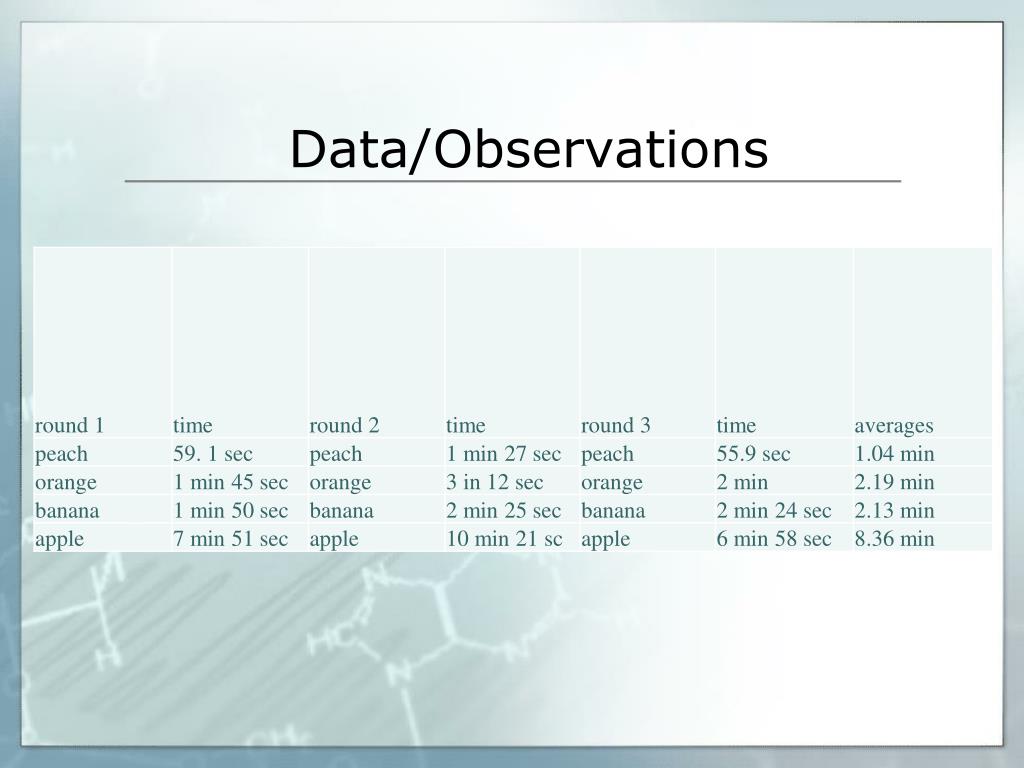 Data/Observations

| round 1 | time | round 2 | time | round 3 | time | averages |
|---|---|---|---|---|---|---|
| peach | 59. 1 sec | peach | 1 min 27 sec | peach | 55.9 sec | 1.04 min |
| orange | 1 min 45 sec | orange | 3 in 12 sec | orange | 2 min | 2.19 min |
| banana | 1 min 50 sec | banana | 2 min 25 sec | banana | 2 min 24 sec | 2.13 min |
| apple | 7 min 51 sec | apple | 10 min 21 sc | apple | 6 min 58 sec | 8.36 min |